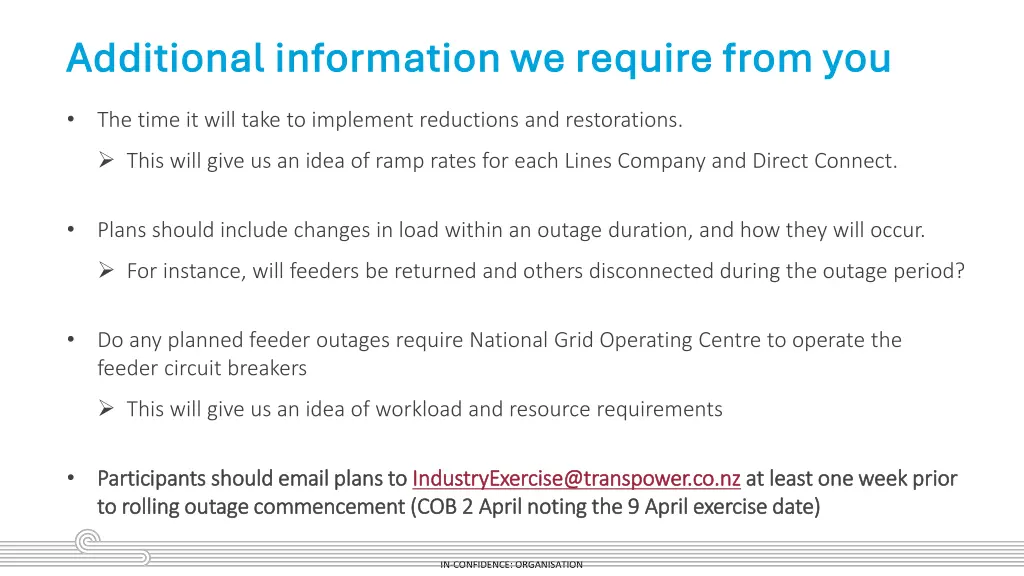 Additional information we require from you

• The time it will take to implement reductions and restorations.

➢ This will give us an idea of ramp rates for each Lines Company and Direct Connect.

• Plans should include changes in load within an outage duration, and how they will occur.

➢ For instance, will feeders be returned and others disconnected during the outage period?

• Do any planned feeder outages require National Grid Operating Centre to operate the feeder circuit breakers

➢ This will give us an idea of workload and resource requirements

• Participants should email plans to IndustryExercise@transpower.co.nz at least one week prior to rolling outage commencement (COB 2 April noting the 9 April exercise date)

IN-CONFIDENCE: ORGANISATION